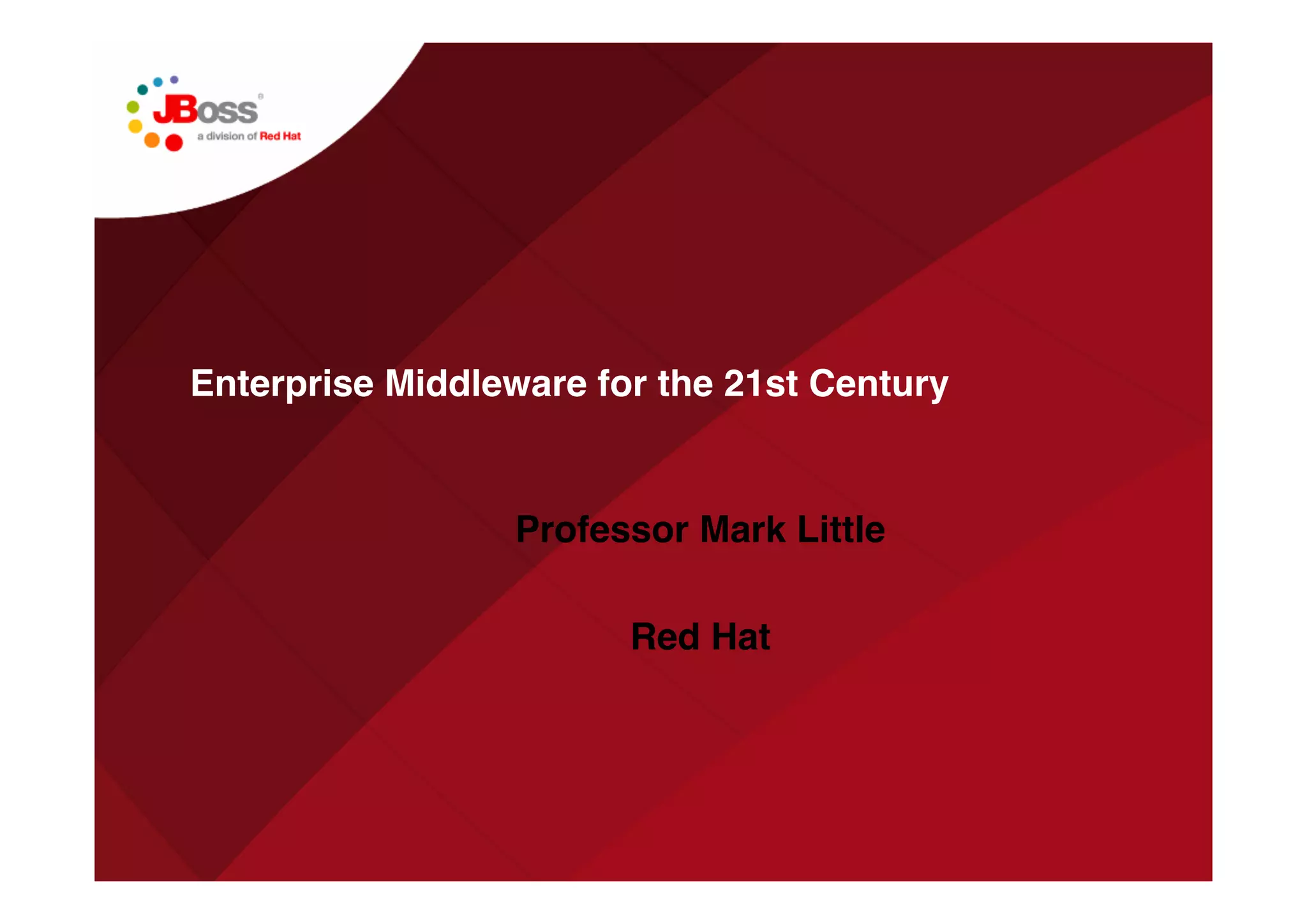 JBoss®
a division of Red Hat

Enterprise Middleware for the 21st Century

Professor Mark Little

Red Hat